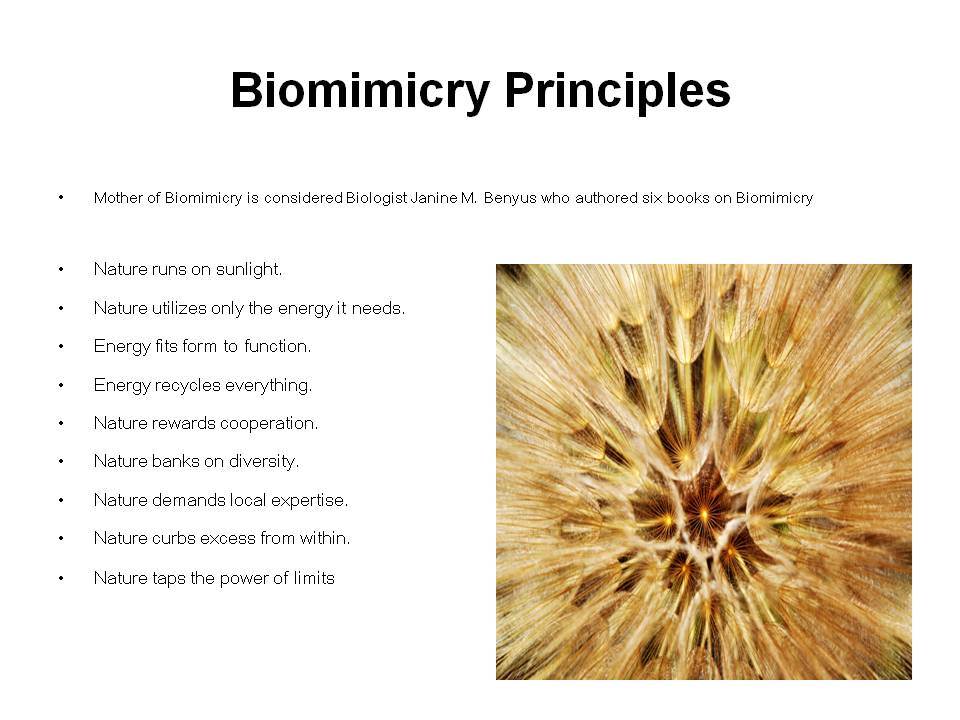 Biomimicry Principles

• Mother of Biomimicry is considered Biologist Janine M. Benyus who authored six books on Biomimicry

• Nature runs on sunlight.
• Nature utilizes only the energy it needs.
• Energy fits form to function.
• Energy recycles everything.
• Nature rewards cooperation.
• Nature banks on diversity.
• Nature demands local expertise.
• Nature curbs excess from within.
• Nature taps the power of limits